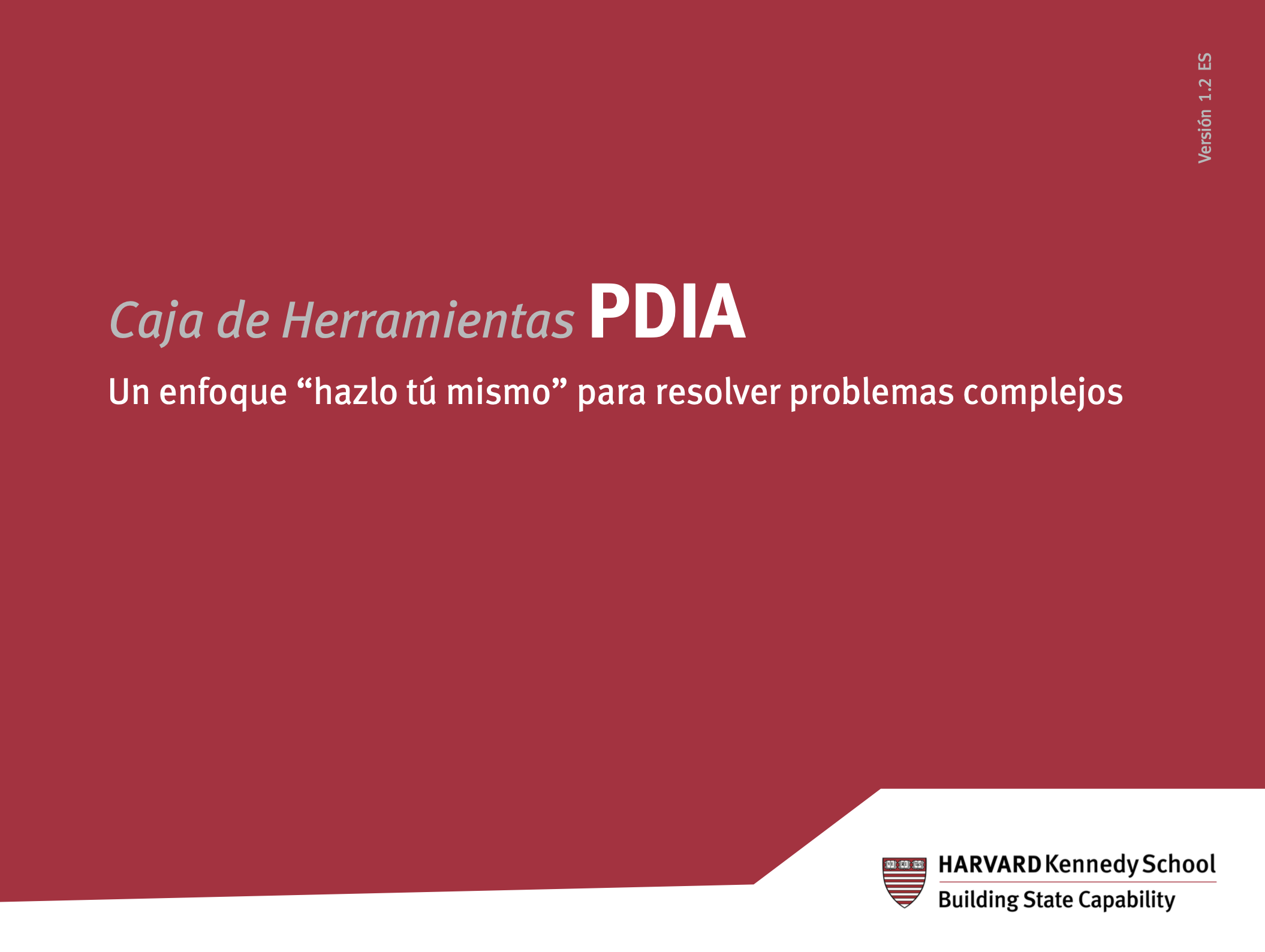 Versión 1.2 ES

Caja de Herramientas PDIA

Un enfoque “hazlo tú mismo” para resolver problemas complejos

VE RI TAS

HARVARD Kennedy School

Building State Capability